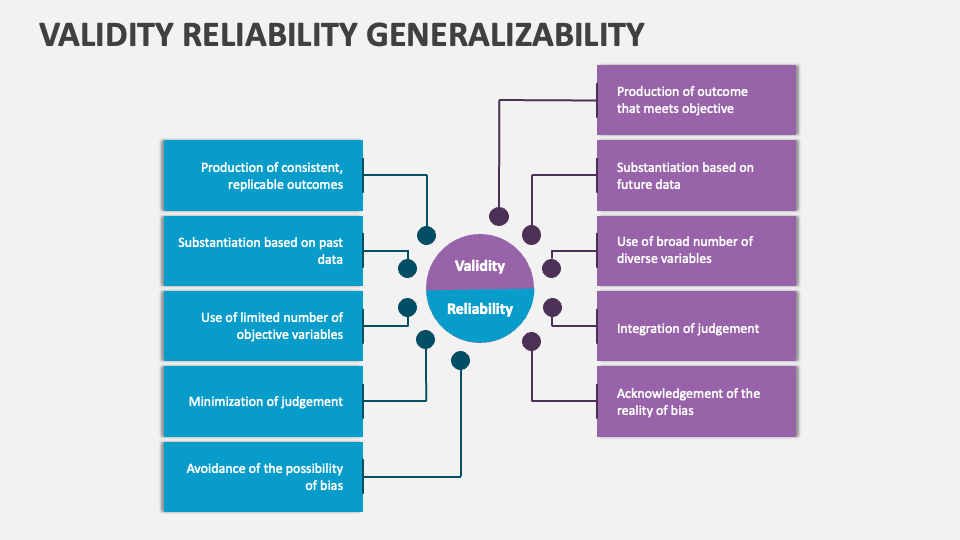 VALIDITY RELIABILITY GENERALIZABILITY

Production of consistent, replicable outcomes

Substantiation based on past data

Use of limited number of objective variables

Minimization of judgement

Avoidance of the possibility of bias

Validity

Reliability

Production of outcome that meets objective

Substantiation based on future data

Use of broad number of diverse variables

Integration of judgement

Acknowledgement of the reality of bias